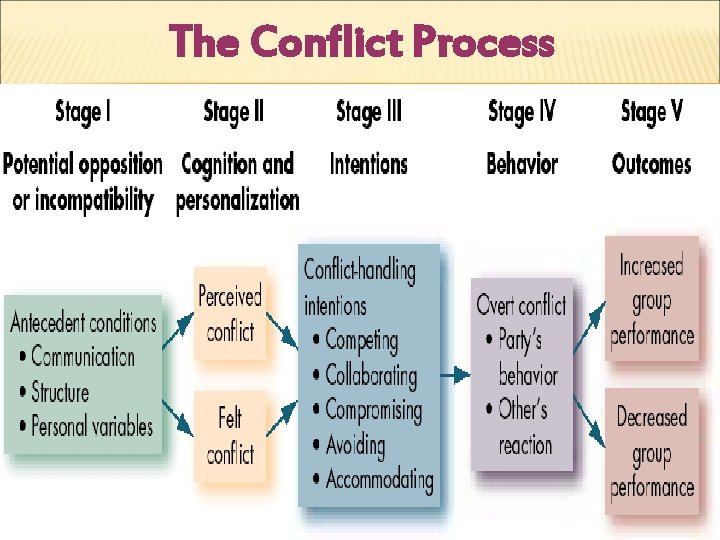 The Conflict Process

Stage I
Potential opposition or incompatibility

Stage II
Cognition and personalization

Stage III
Intentions

Stage IV
Behavior

Stage V
Outcomes

Antecedent conditions
• Communication
• Structure
• Personal variables

Perceived conflict

Felt conflict

Conflict-handling intentions
• Competing
• Collaborating
• Compromising
• Avoiding
• Accommodating

Overt conflict
• Party's behavior
• Other's reaction

Increased group performance

Decreased group performance